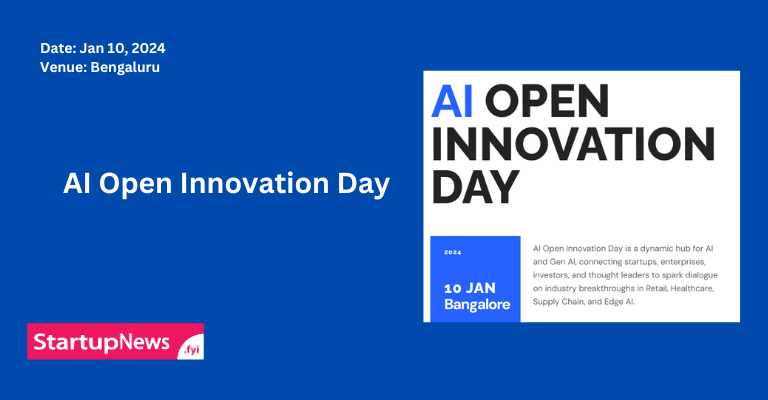 Date: Jan 10, 2024
Venue: Bengaluru

AI Open Innovation Day

StartupNews .fyi

AI OPEN INNOVATION DAY

2024

10 JAN
Bangalore

AI Open Innovation Day is a dynamic hub for AI and Gen AI, connecting startups, enterprises, investors, and thought leaders to spark dialogue on industry breakthroughs in Retail, Healthcare, Supply Chain, and Edge AI.